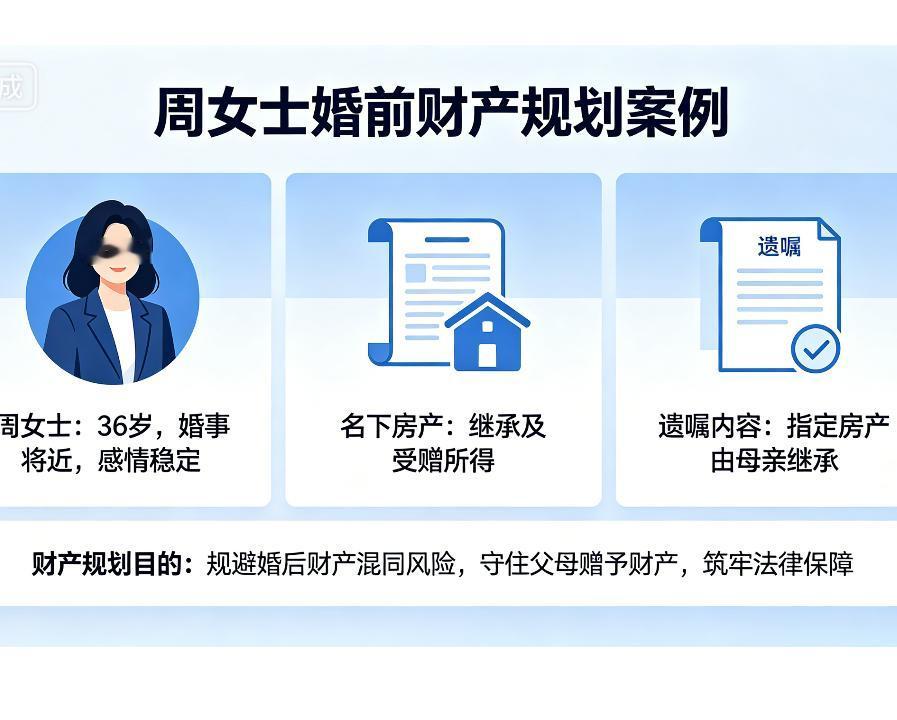 成

周女士婚前财产规划案例

周女士：36岁，婚事将近，感情稳定

名下房产：继承及受赠所得

遗嘱

遗嘱内容：指定房产由母亲继承

财产规划目的：规避婚后财产混同风险，守住父母赠予财产，筑牢法律保障